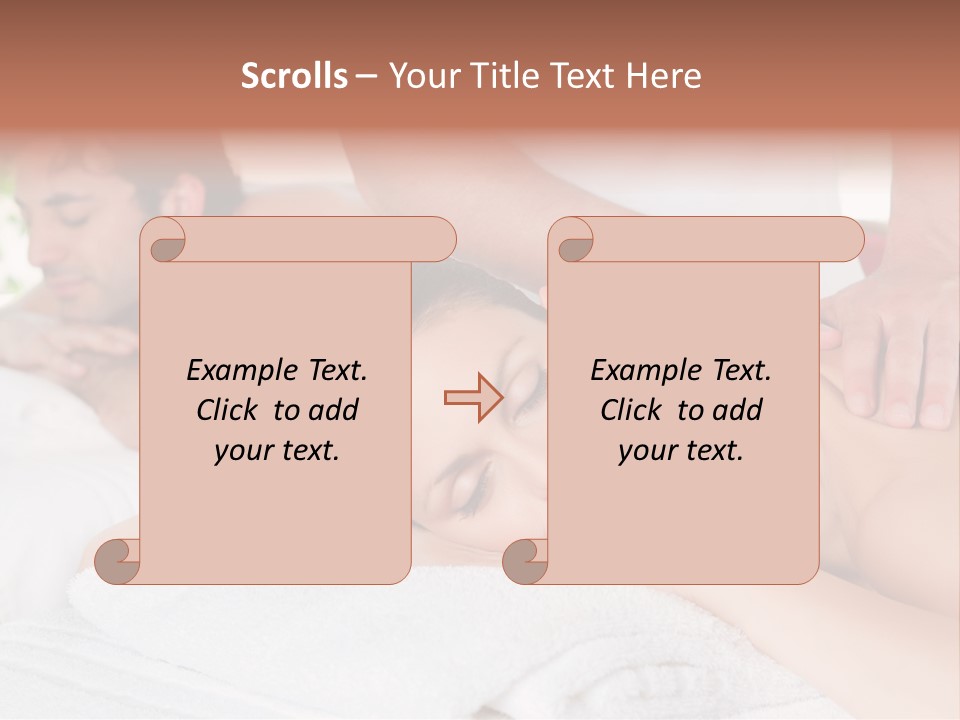 Scrolls – Your Title Text Here

Example Text. Click to add your text.

Example Text. Click to add your text.